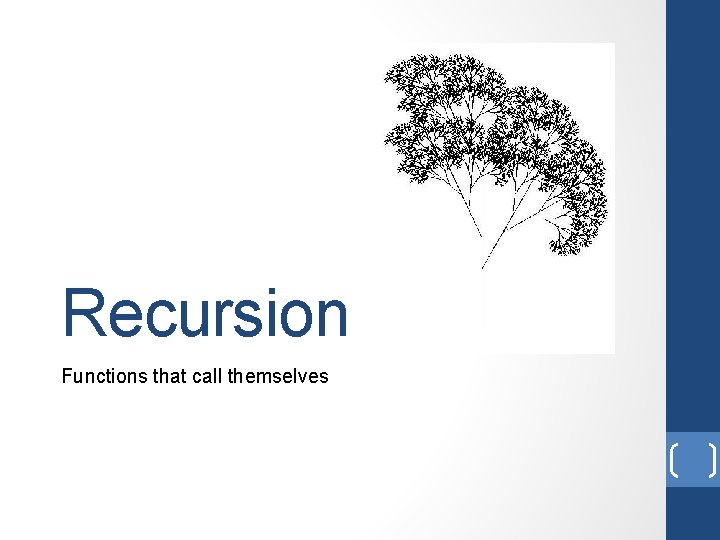 Recursion

Functions that call themselves